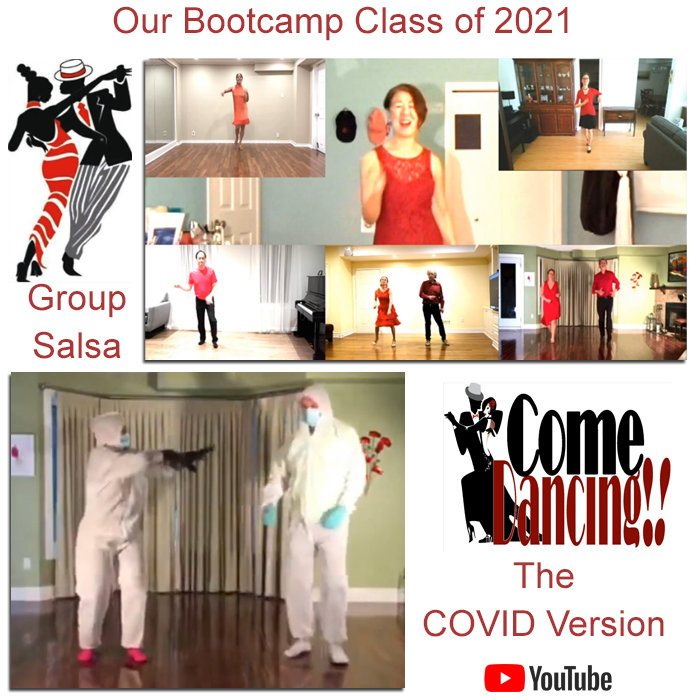 Our Bootcamp Class of 2021

Group Salsa

Come Dancing!!

The COVID Version

YouTube